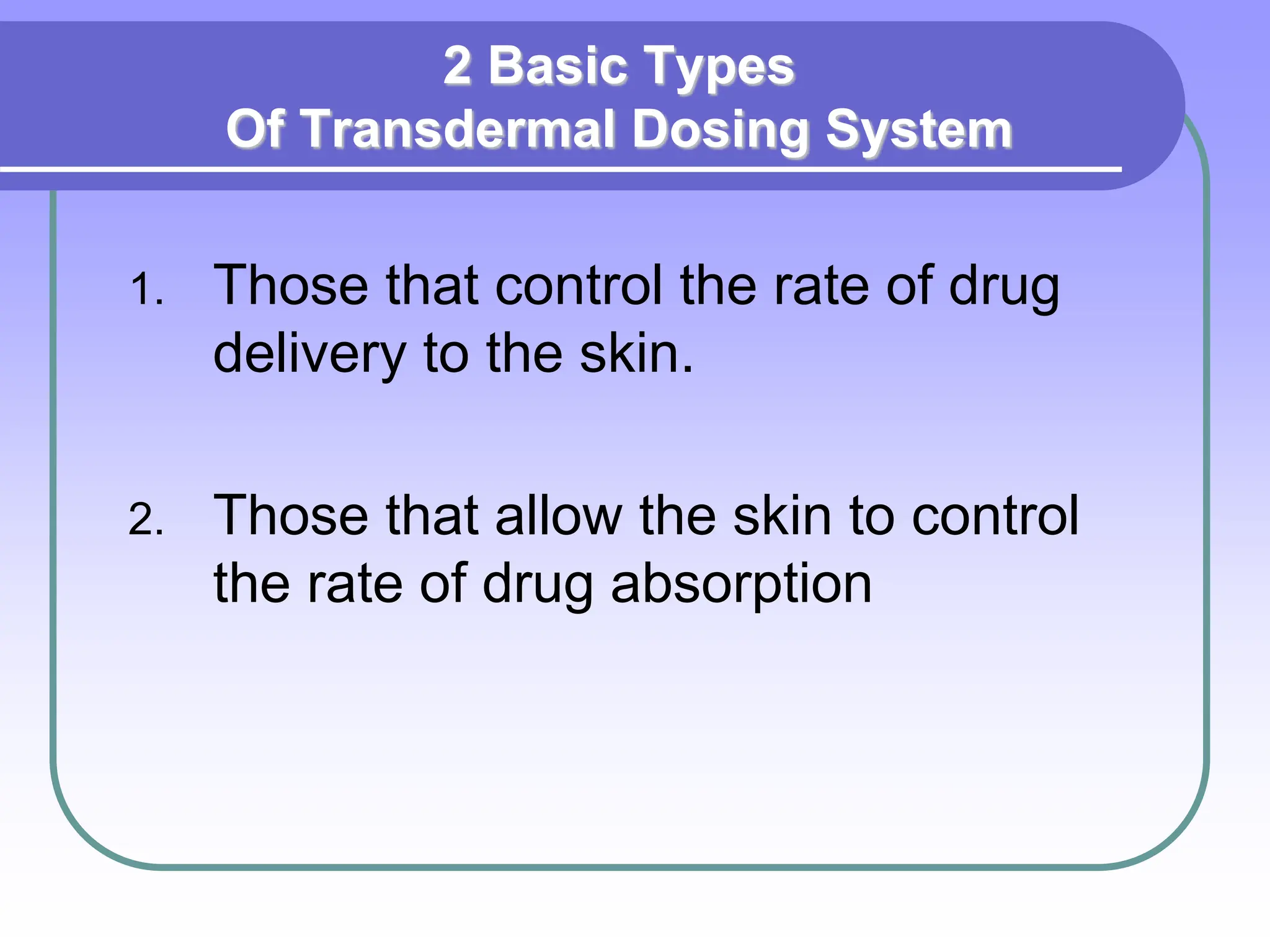 2 Basic Types
Of Transdermal Dosing System

1. Those that control the rate of drug delivery to the skin.

2. Those that allow the skin to control the rate of drug absorption